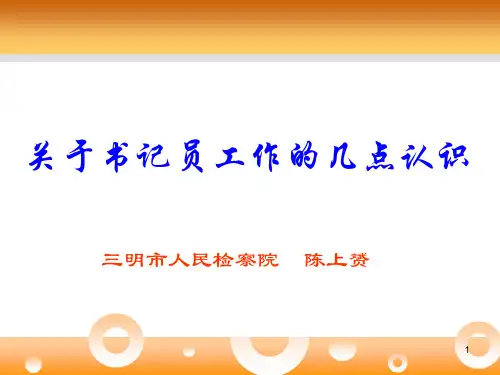 关于书记员工作的几点认识

三明市人民检察院　陈上赟

1